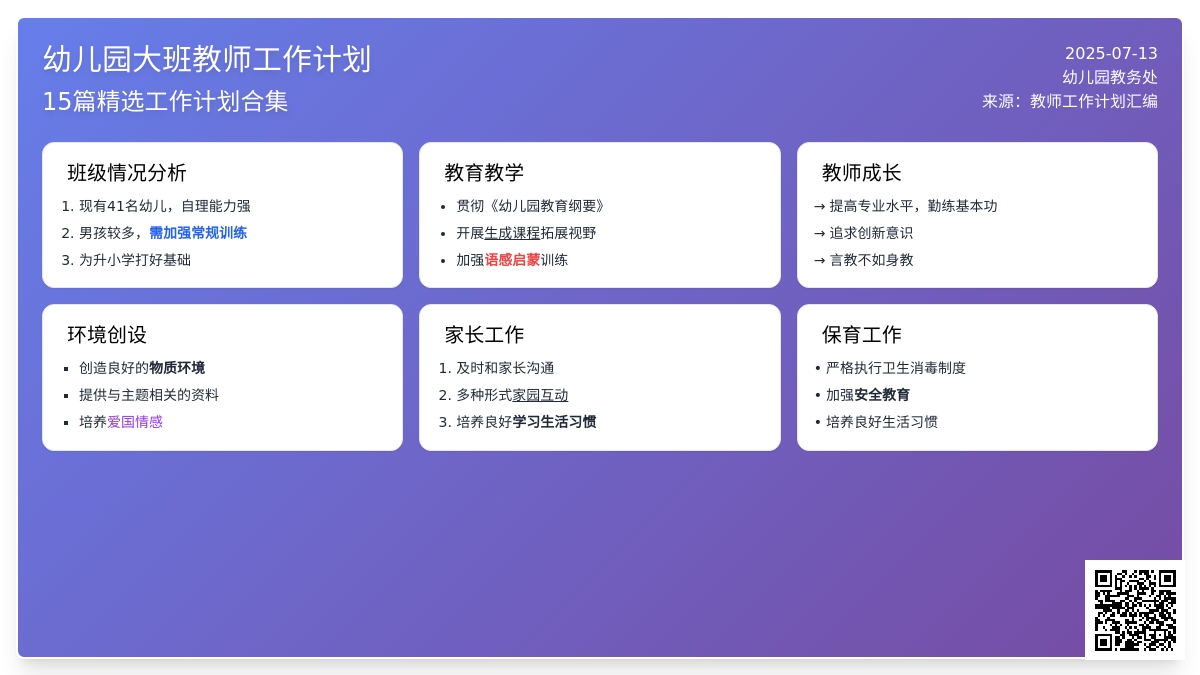 幼儿园大班教师工作计划
15篇精选工作计划合集

2025-07-13
幼儿园教务处
来源：教师工作计划汇编

班级情况分析
1. 现有41名幼儿，自理能力强
2. 男孩较多，需加强常规训练
3. 为升小学打好基础

教育教学
• 贯彻《幼儿园教育纲要》
• 开展生成课程拓展视野
• 加强语感启蒙训练

教师成长
→ 提高专业水平，勤练基本功
→ 追求创新意识
→ 言教不如身教

环境创设
▪ 创造良好的物质环境
▪ 提供与主题相关的资料
▪ 培养爱国情感

家长工作
1. 及时和家长沟通
2. 多种形式家园互动
3. 培养良好学习生活习惯

保育工作
• 严格执行卫生消毒制度
• 加强安全教育
• 培养良好生活习惯